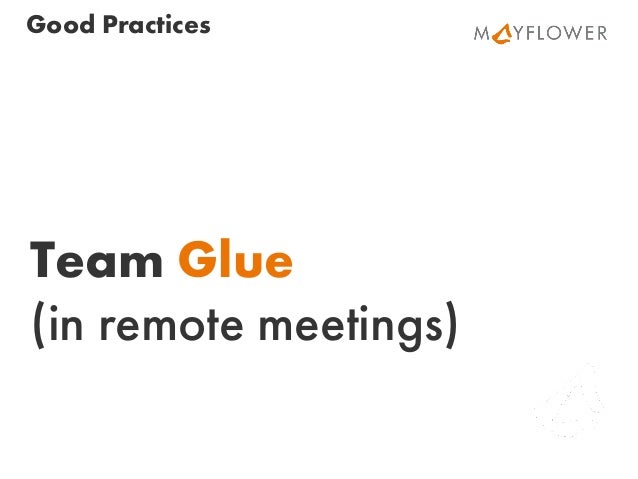 Good Practices

MAYFLOWER

Team Glue
(in remote meetings)